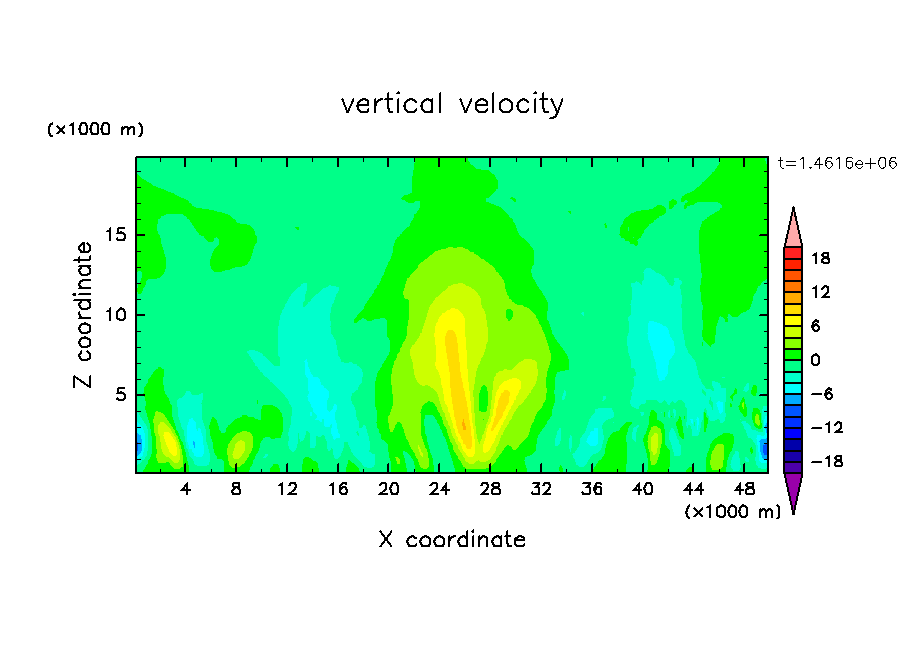 vertical velocity

(×1000 m)

t=1.4616e+06

Z coordinate

15
10
5

4 8 12 16 20 24 28 32 36 40 44 48

(×1000 m)

X coordinate

18
12
6
0
−6
−12
−18